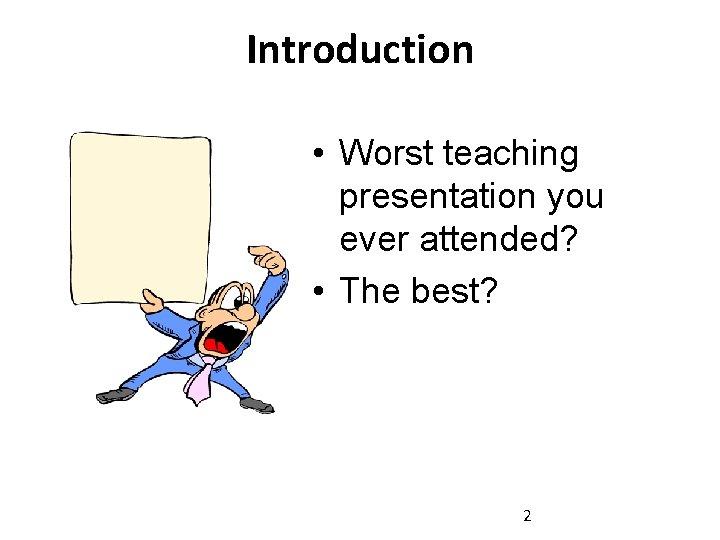 Introduction

• Worst teaching presentation you ever attended?
• The best?

2